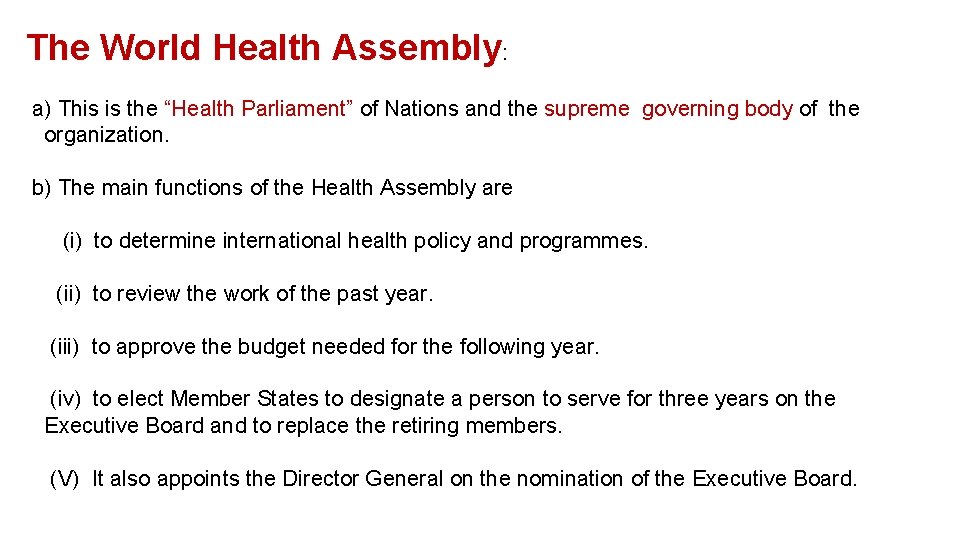 The World Health Assembly:

a) This is the “Health Parliament” of Nations and the supreme governing body of the organization.

b) The main functions of the Health Assembly are

(i) to determine international health policy and programmes.

(ii) to review the work of the past year.

(iii) to approve the budget needed for the following year.

(iv) to elect Member States to designate a person to serve for three years on the Executive Board and to replace the retiring members.

(V) It also appoints the Director General on the nomination of the Executive Board.